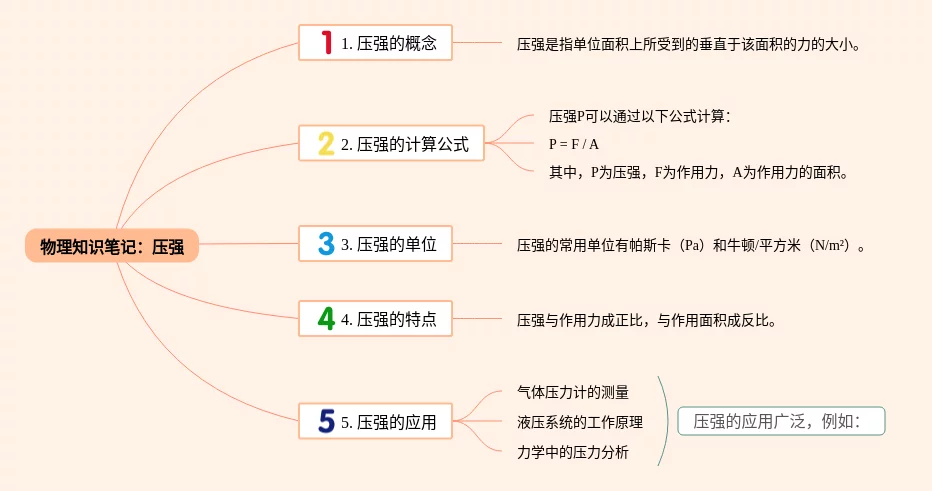 物理知识笔记：压强

1 1. 压强的概念
压强是指单位面积上所受到的垂直于该面积的力的大小。

2 2. 压强的计算公式
压强P可以通过以下公式计算：
P = F / A
其中，P为压强，F为作用力，A为作用力的面积。

3 3. 压强的单位
压强的常用单位有帕斯卡（Pa）和牛顿/平方米（N/m²）。

4 4. 压强的特点
压强与作用力成正比，与作用面积成反比。

5 5. 压强的应用
气体压力计的测量
液压系统的工作原理
力学中的压力分析
压强的应用广泛，例如：